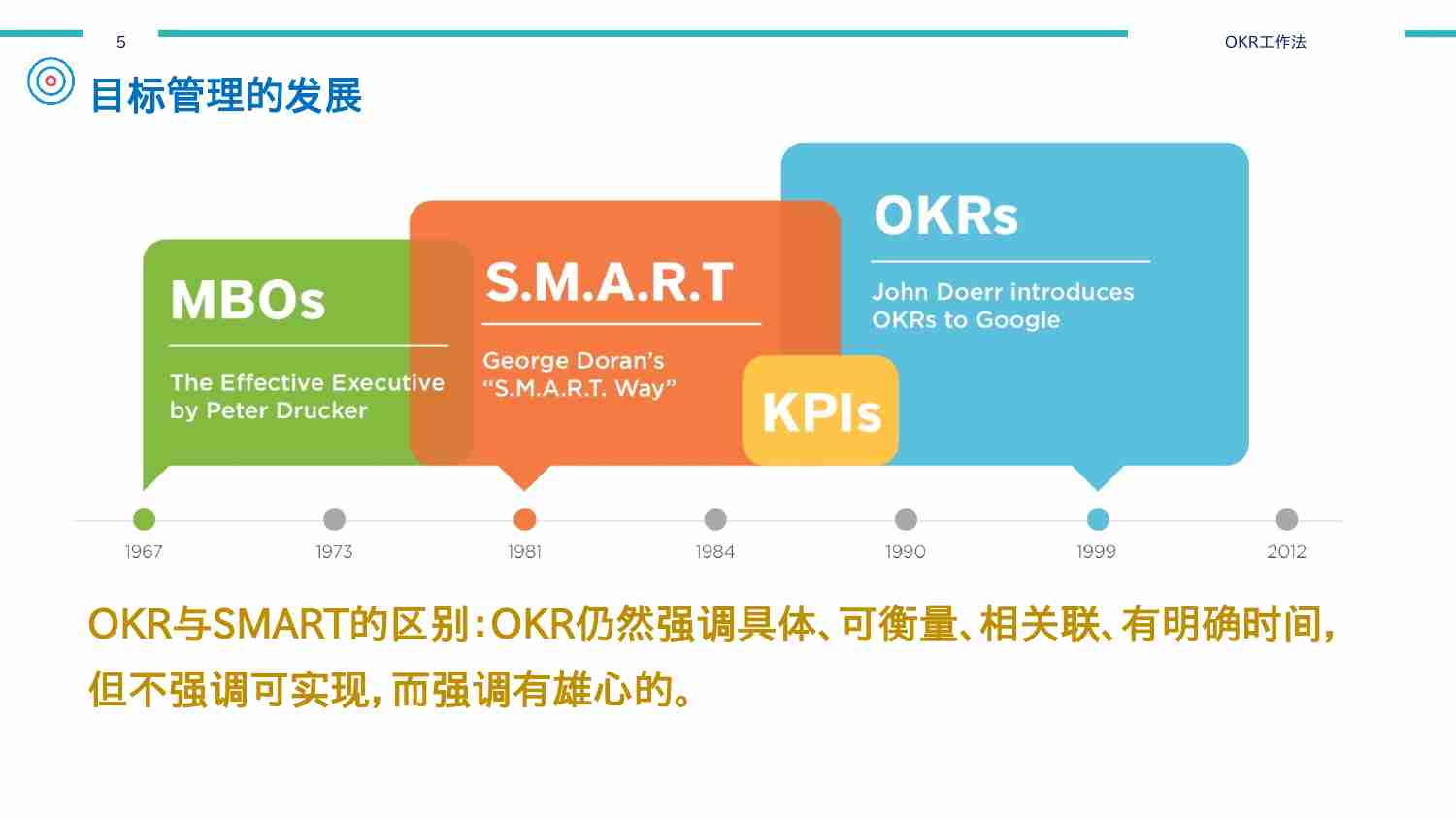 5

OKR工作法

目标管理的发展

MBOs

The Effective Executive by Peter Drucker

S.M.A.R.T

George Doran's "S.M.A.R.T. Way"

KPIs

OKRs

John Doerr introduces OKRs to Google

1967

1973

1981

1984

1990

1999

2012

OKR与SMART的区别：OKR仍然强调具体、可衡量、相关联、有明确时间，但不强调可实现，而强调有雄心的。